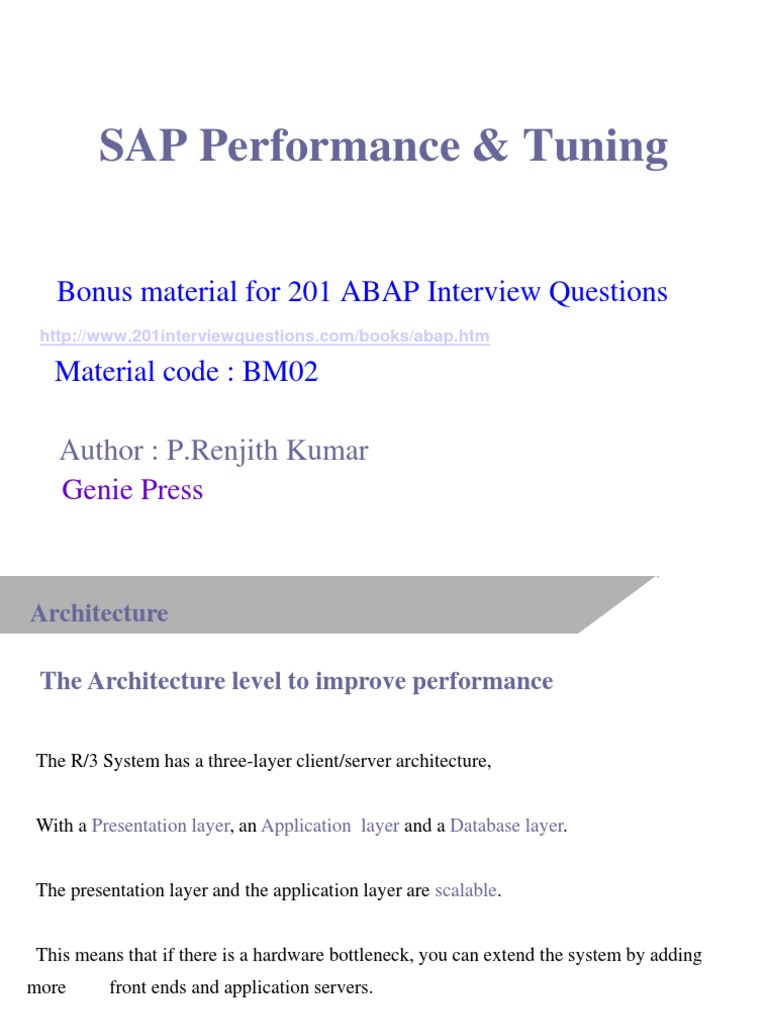 SAP Performance & Tuning

Bonus material for 201 ABAP Interview Questions

http://www.201interviewquestions.com/books/abap.htm

Material code : BM02

Author : P.Renjith Kumar

Genie Press

Architecture

The Architecture level to improve performance

The R/3 System has a three-layer client/server architecture,

With a Presentation layer, an Application layer and a Database layer.

The presentation layer and the application layer are scalable.

This means that if there is a hardware bottleneck, you can extend the system by adding more front ends and application servers.